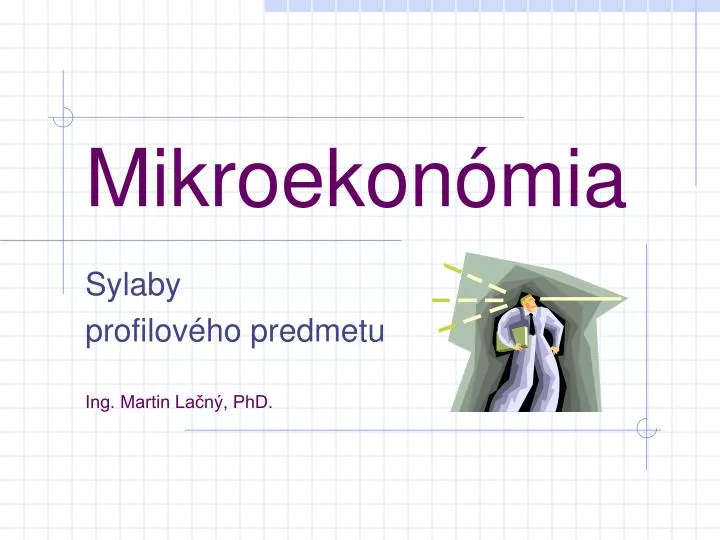 Mikroekonómia

Sylaby
profilového predmetu

Ing. Martin Lačný, PhD.